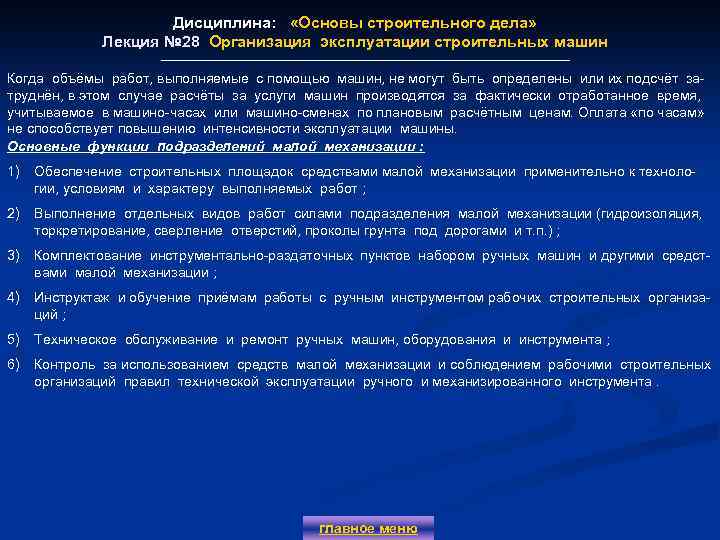 Дисциплина: «Основы строительного дела»
Лекция №28 Организация эксплуатации строительных машин

Когда объёмы работ, выполняемые с помощью машин, не могут быть определены или их подсчёт затруднён, в этом случае расчёты за услуги машин производятся за фактически отработанное время, учитываемое в машино-часах или машино-сменах по плановым расчётным ценам. Оплата «по часам» не способствует повышению интенсивности эксплуатации машины.
Основные функции подразделений малой механизации :

1) Обеспечение строительных площадок средствами малой механизации применительно к технологии, условиям и характеру выполняемых работ ;

2) Выполнение отдельных видов работ силами подразделения малой механизации (гидроизоляция, торкретирование, сверление отверстий, проколы грунта под дорогами и т.п.) ;

3) Комплектование инструментально-раздаточных пунктов набором ручных машин и другими средствами малой механизации ;

4) Инструктаж и обучение приёмам работы с ручным инструментом рабочих строительных организаций ;

5) Техническое обслуживание и ремонт ручных машин, оборудования и инструмента ;

6) Контроль за использованием средств малой механизации и соблюдением рабочими строительных организаций правил технической эксплуатации ручного и механизированного инструмента .

главное меню